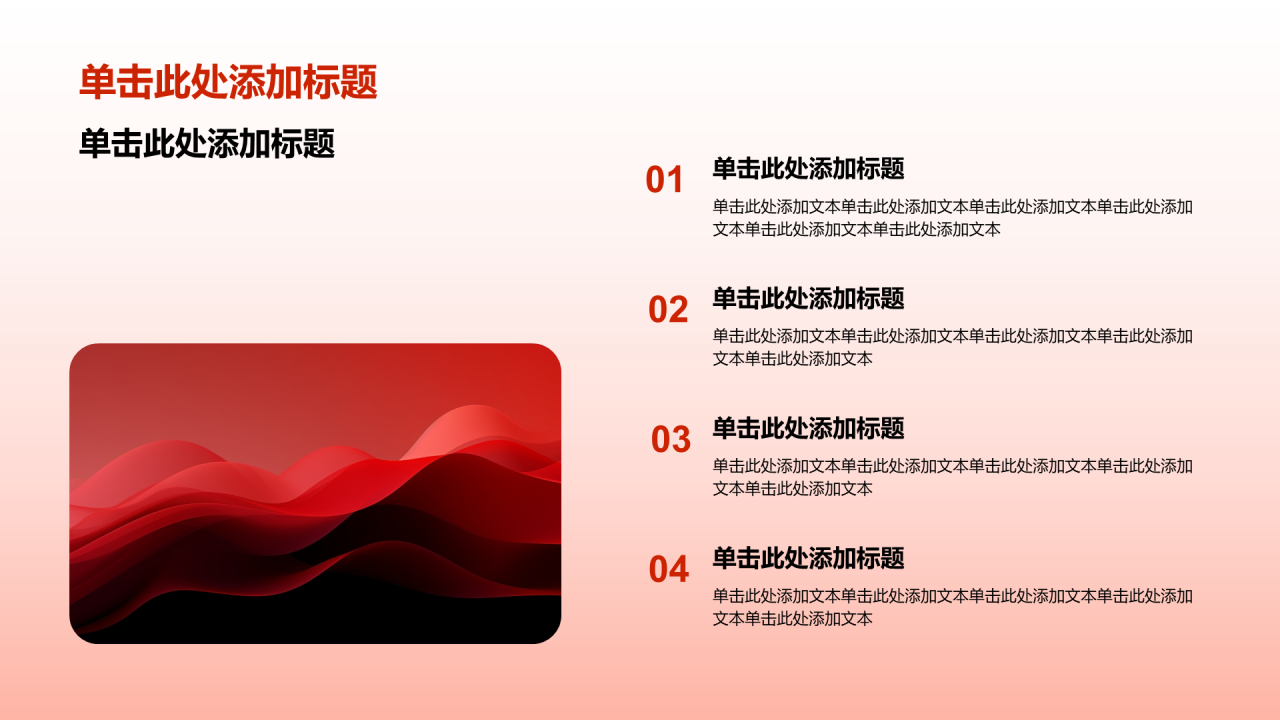 单击此处添加标题

单击此处添加标题

01

单击此处添加标题

单击此处添加文本单击此处添加文本单击此处添加文本单击此处添加文本单击此处添加文本单击此处添加文本

02

单击此处添加标题

单击此处添加文本单击此处添加文本单击此处添加文本单击此处添加文本单击此处添加文本

03

单击此处添加标题

单击此处添加文本单击此处添加文本单击此处添加文本单击此处添加文本单击此处添加文本

04

单击此处添加标题

单击此处添加文本单击此处添加文本单击此处添加文本单击此处添加文本单击此处添加文本